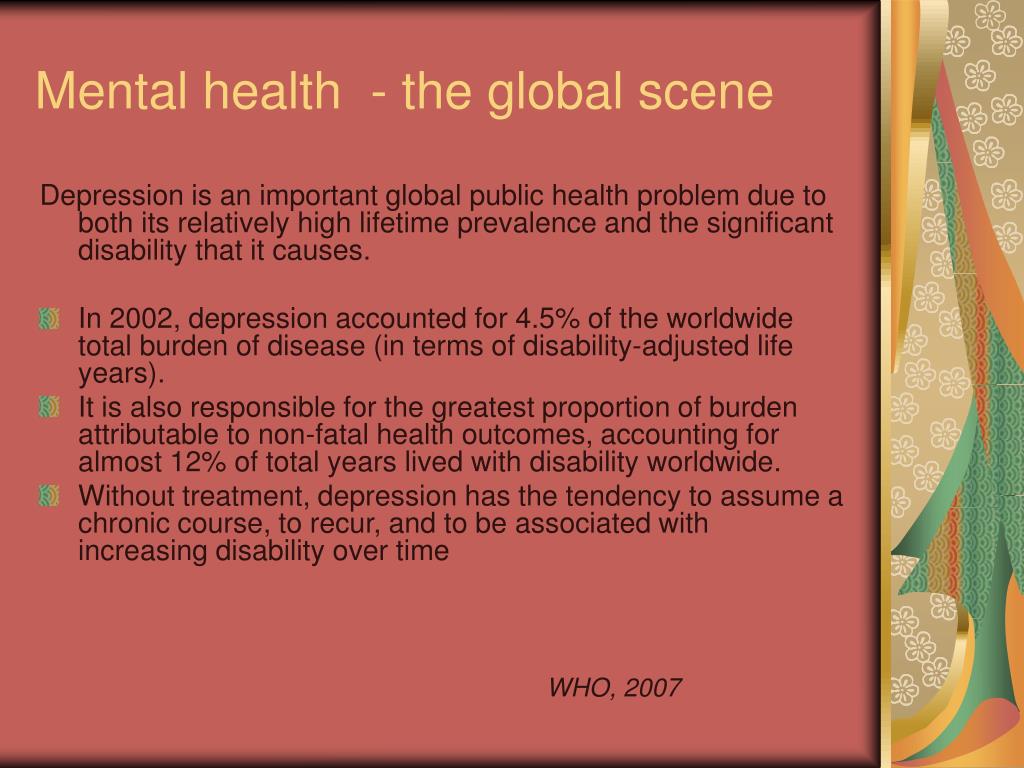 Mental health - the global scene

Depression is an important global public health problem due to both its relatively high lifetime prevalence and the significant disability that it causes.

In 2002, depression accounted for 4.5% of the worldwide total burden of disease (in terms of disability-adjusted life years).

It is also responsible for the greatest proportion of burden attributable to non-fatal health outcomes, accounting for almost 12% of total years lived with disability worldwide.

Without treatment, depression has the tendency to assume a chronic course, to recur, and to be associated with increasing disability over time

WHO, 2007